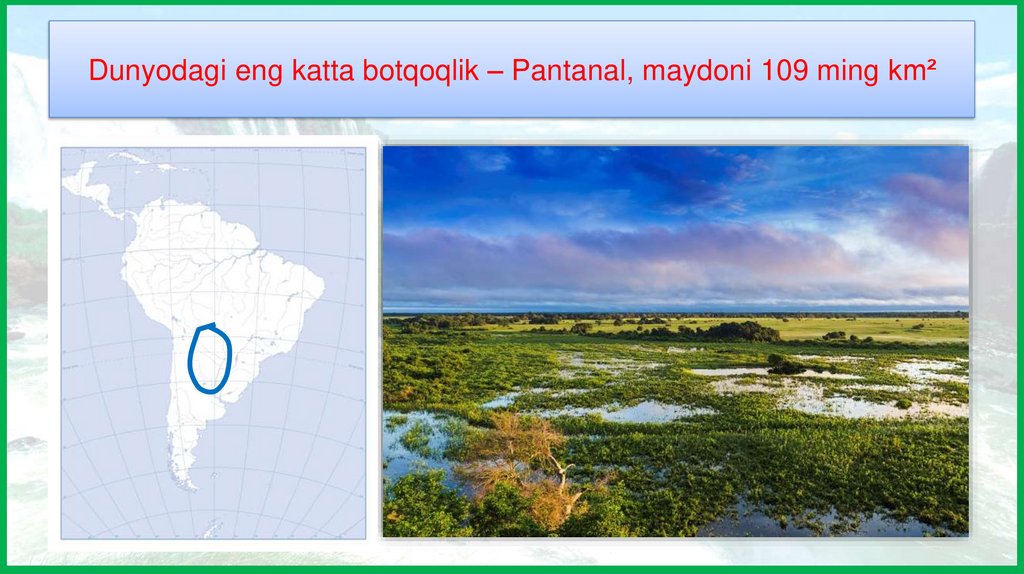 Dunyodagi eng katta botqoqlik – Pantanal, maydoni 109 ming km²